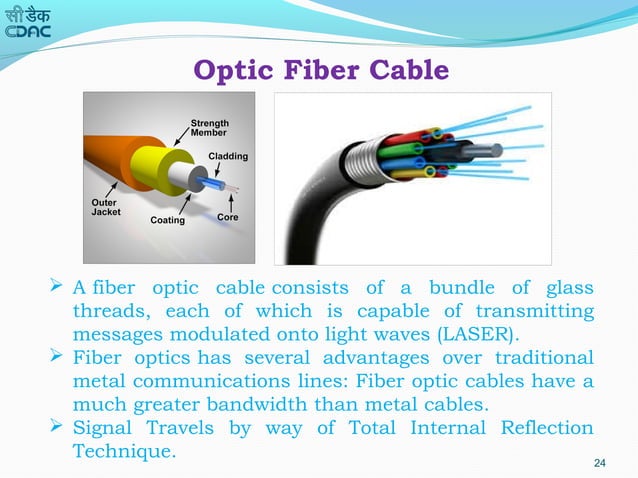 सी डैक
CDAC

Optic Fiber Cable

Strength Member
Cladding
Outer Jacket
Coating
Core

➢ A fiber optic cable consists of a bundle of glass threads, each of which is capable of transmitting messages modulated onto light waves (LASER).
➢ Fiber optics has several advantages over traditional metal communications lines: Fiber optic cables have a much greater bandwidth than metal cables.
➢ Signal Travels by way of Total Internal Reflection Technique.

24